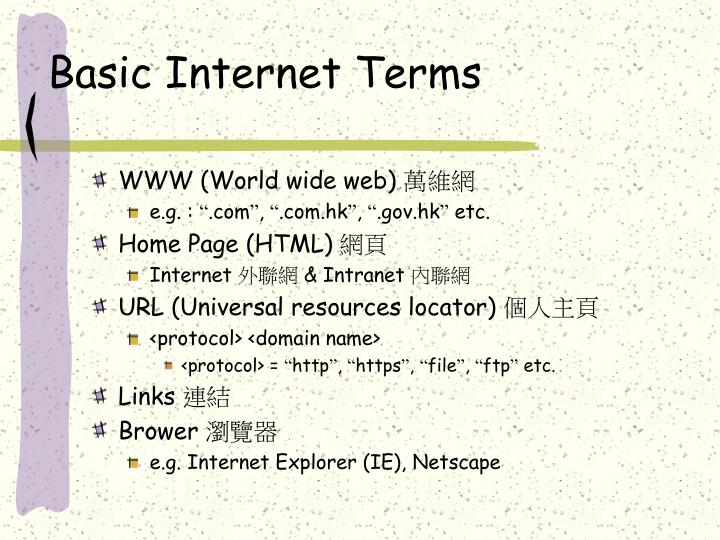 Basic Internet Terms

WWW (World wide web) 萬維網

e.g. : “.com”, “.com.hk”, “.gov.hk” etc.

Home Page (HTML) 網頁

Internet 外聯網 & Intranet 內聯網

URL (Universal resources locator) 個人主頁

<protocol> <domain name>

<protocol> = “http”, “https”, “file”, “ftp” etc.

Links 連結

Brower 瀏覽器

e.g. Internet Explorer (IE), Netscape